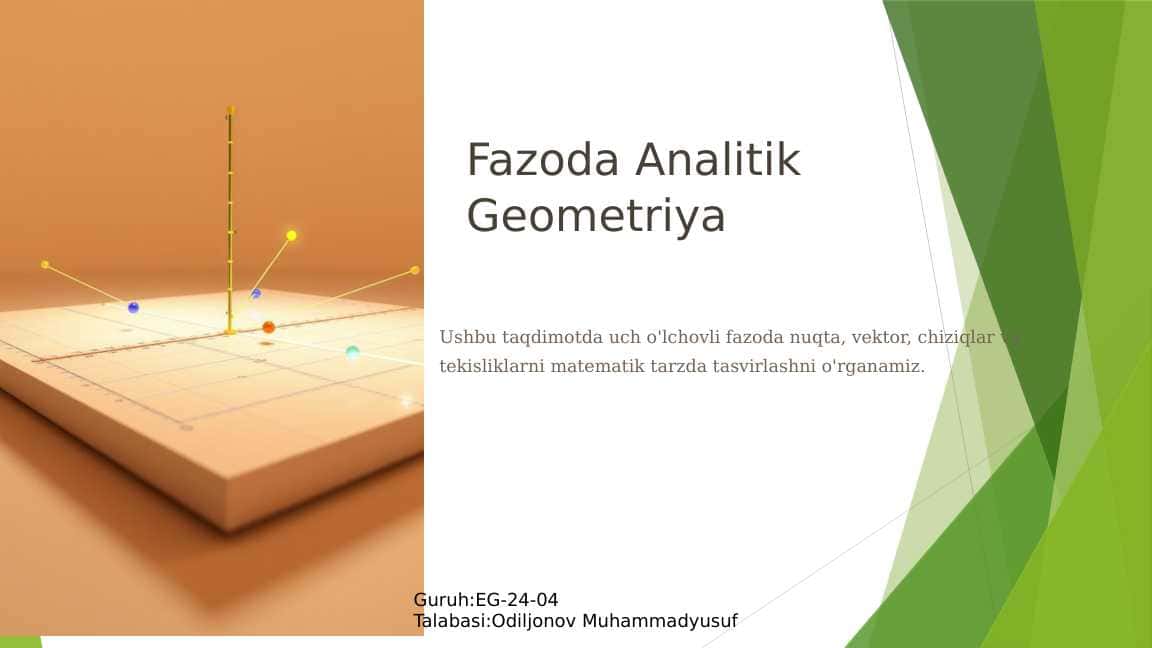 Fazoda Analitik Geometriya

Ushbu taqdimotda uch o'lchovli fazoda nuqta, vektor, chiziqlar va tekisliklarni matematik tarzda tasvirlashni o'rganamiz.

Guruh:EG-24-04
Talabasi:Odiljonov Muhammadyusuf